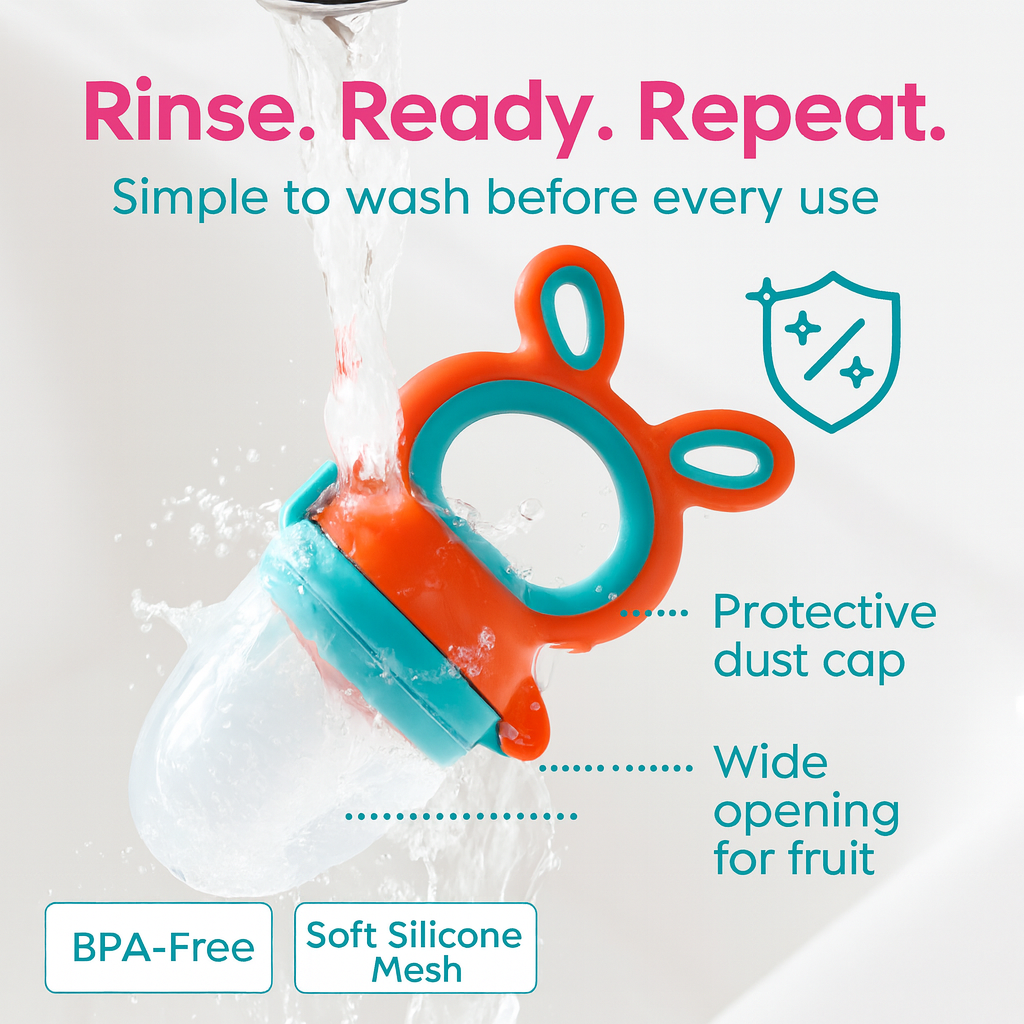 Rinse. Ready. Repeat.

Simple to wash before every use

Protective dust cap

Wide opening for fruit

BPA-Free

Soft Silicone Mesh